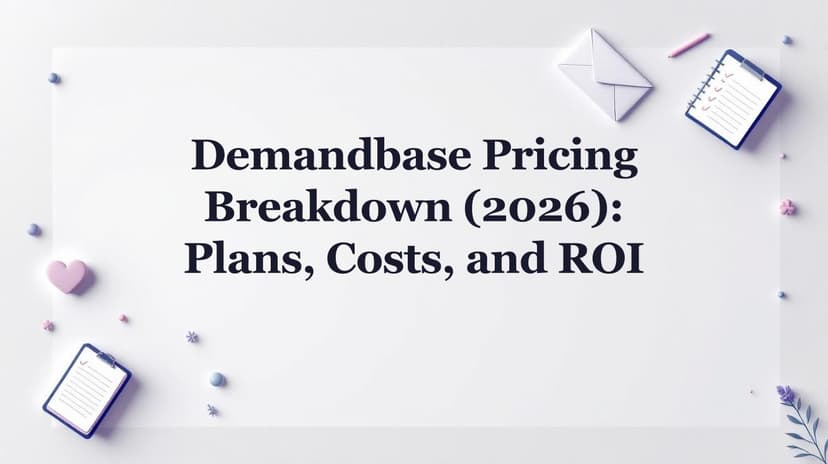 Demandbase Pricing Breakdown (2026): Plans, Costs, and ROI